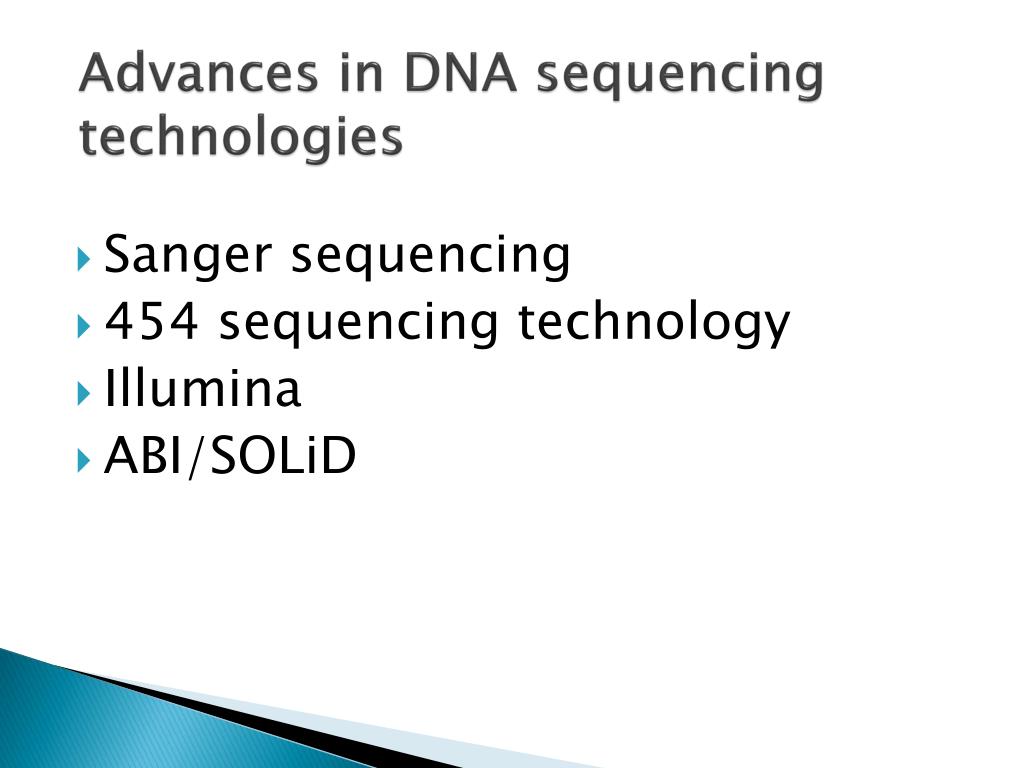 Advances in DNA sequencing technologies

Sanger sequencing
454 sequencing technology
Illumina
ABI/SOLiD